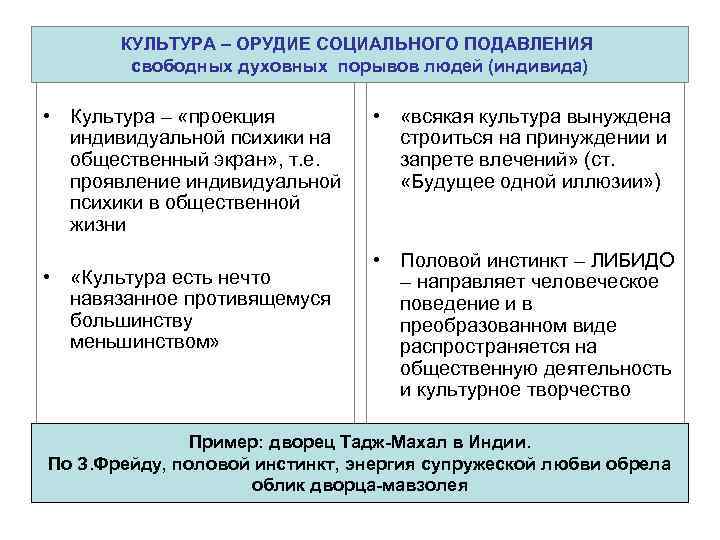 КУЛЬТУРА – ОРУДИЕ СОЦИАЛЬНОГО ПОДАВЛЕНИЯ свободных духовных порывов людей (индивида)

• Культура – «проекция индивидуальной психики на общественный экран», т.е. проявление индивидуальной психики в общественной жизни

• «Культура есть нечто навязанное противящемуся большинству меньшинством»

• «всякая культура вынуждена строиться на принуждении и запрете влечений» (ст. «Будущее одной иллюзии»)

• Половой инстинкт – ЛИБИДО – направляет человеческое поведение и в преобразованном виде распространяется на общественную деятельность и культурное творчество

Пример: дворец Тадж-Махал в Индии.
По З.Фрейду, половой инстинкт, энергия супружеской любви обрела облик дворца-мавзолея